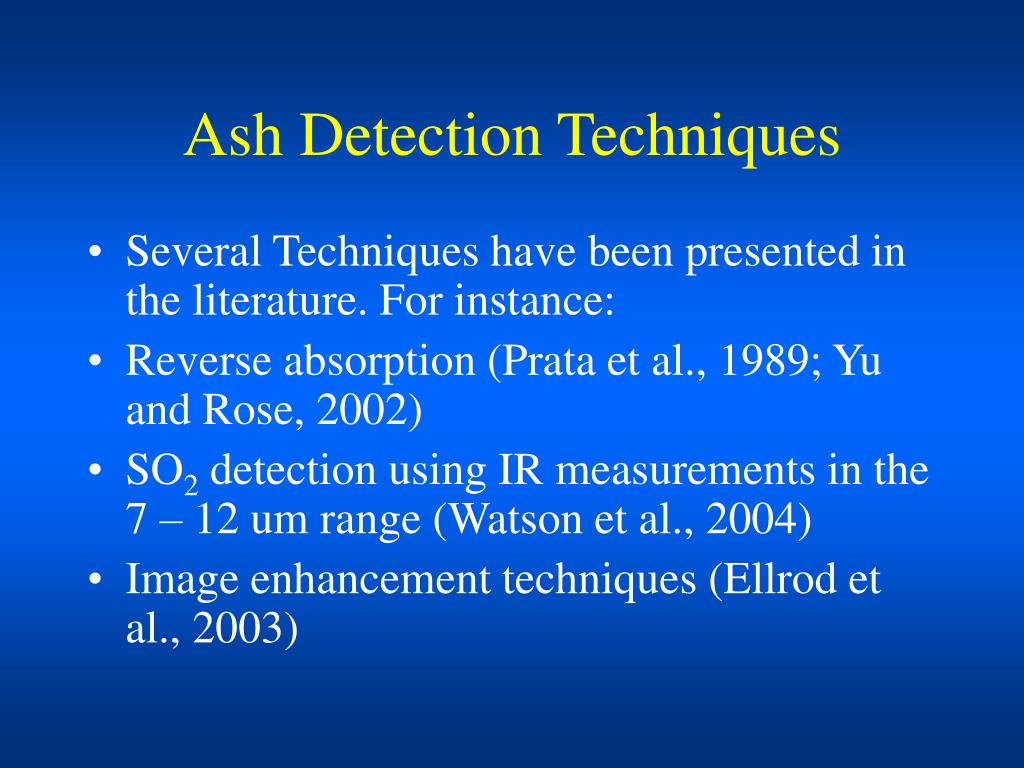 Ash Detection Techniques

• Several Techniques have been presented in the literature. For instance:
• Reverse absorption (Prata et al., 1989; Yu and Rose, 2002)
• $SO_2$ detection using IR measurements in the 7 – 12 um range (Watson et al., 2004)
• Image enhancement techniques (Ellrod et al., 2003)